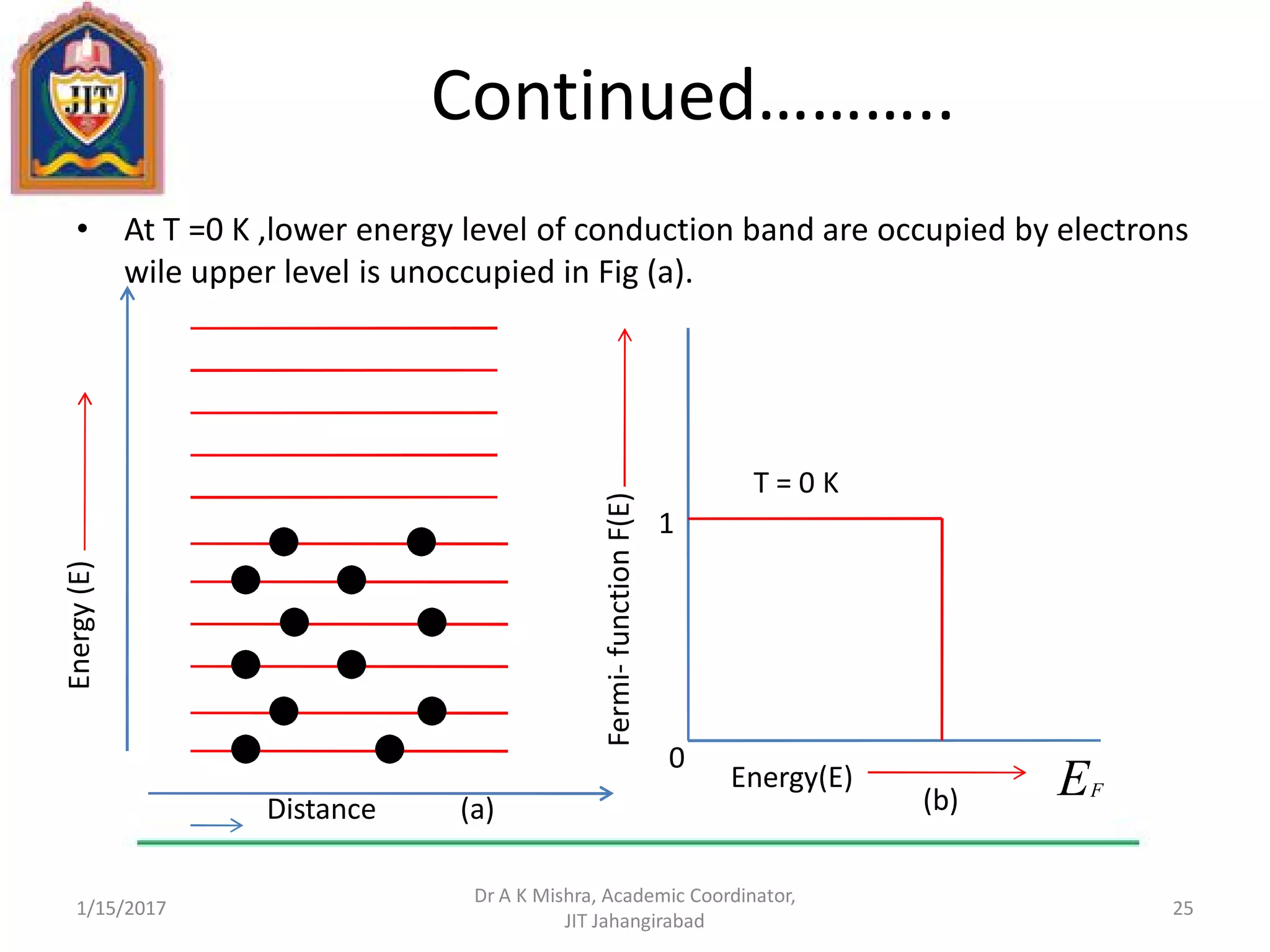 JIT

Continued……….

• At T =0 K ,lower energy level of conduction band are occupied by electrons wile upper level is unoccupied in Fig (a).

Energy (E)

Distance

(a)

Fermi- function F(E)

T = 0 K

1

0

Energy(E)

(b)

$E_F$

1/15/2017

Dr A K Mishra, Academic Coordinator, JIT Jahangirabad

25